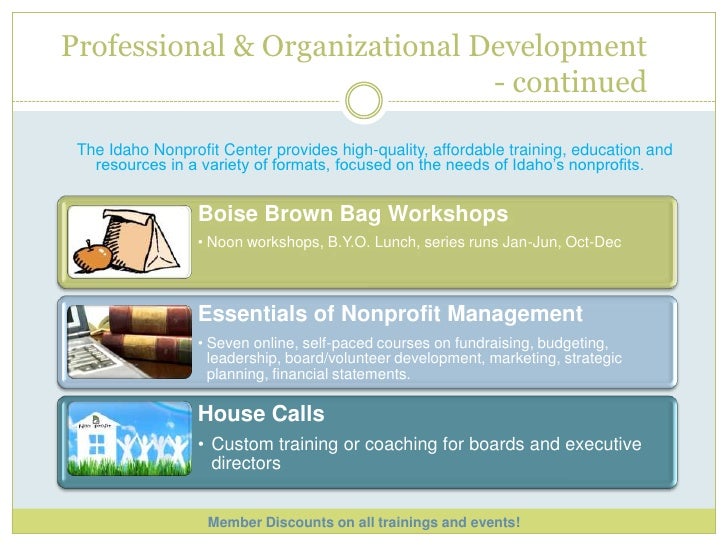 Professional & Organizational Development - continued

The Idaho Nonprofit Center provides high-quality, affordable training, education and resources in a variety of formats, focused on the needs of Idaho's nonprofits.

Boise Brown Bag Workshops

• Noon workshops, B.Y.O. Lunch, series runs Jan-Jun, Oct-Dec

Essentials of Nonprofit Management

• Seven online, self-paced courses on fundraising, budgeting, leadership, board/volunteer development, marketing, strategic planning, financial statements.

House Calls

• Custom training or coaching for boards and executive directors

Member Discounts on all trainings and events!